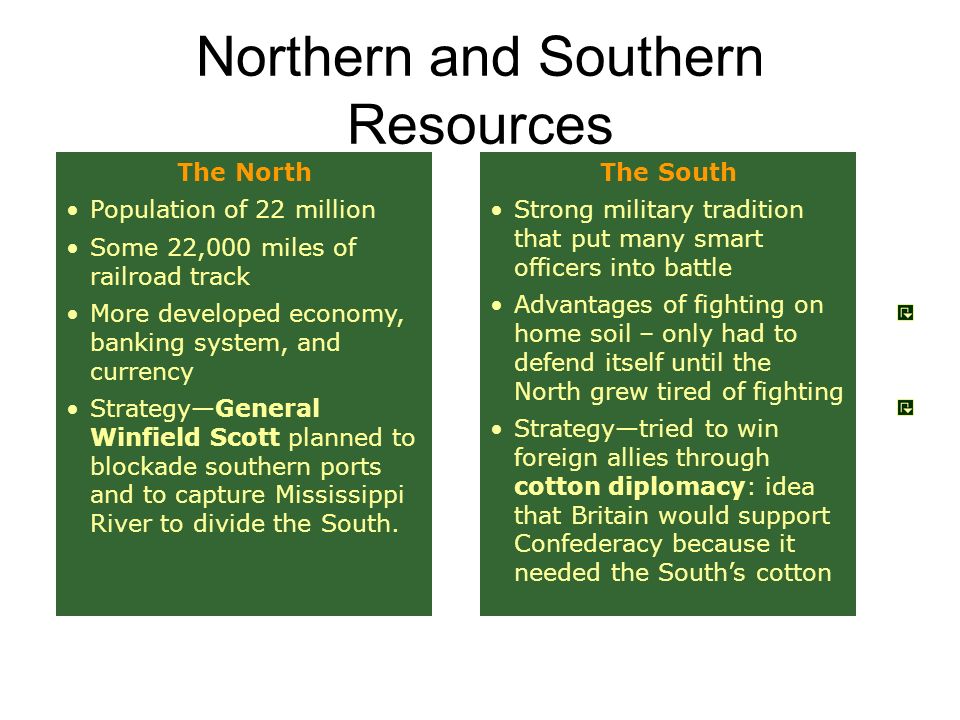 Northern and Southern Resources

The North

• Population of 22 million
• Some 22,000 miles of railroad track
• More developed economy, banking system, and currency
• Strategy—General Winfield Scott planned to blockade southern ports and to capture Mississippi River to divide the South.

The South

• Strong military tradition that put many smart officers into battle
• Advantages of fighting on home soil – only had to defend itself until the North grew tired of fighting
• Strategy—tried to win foreign allies through cotton diplomacy: idea that Britain would support Confederacy because it needed the South's cotton